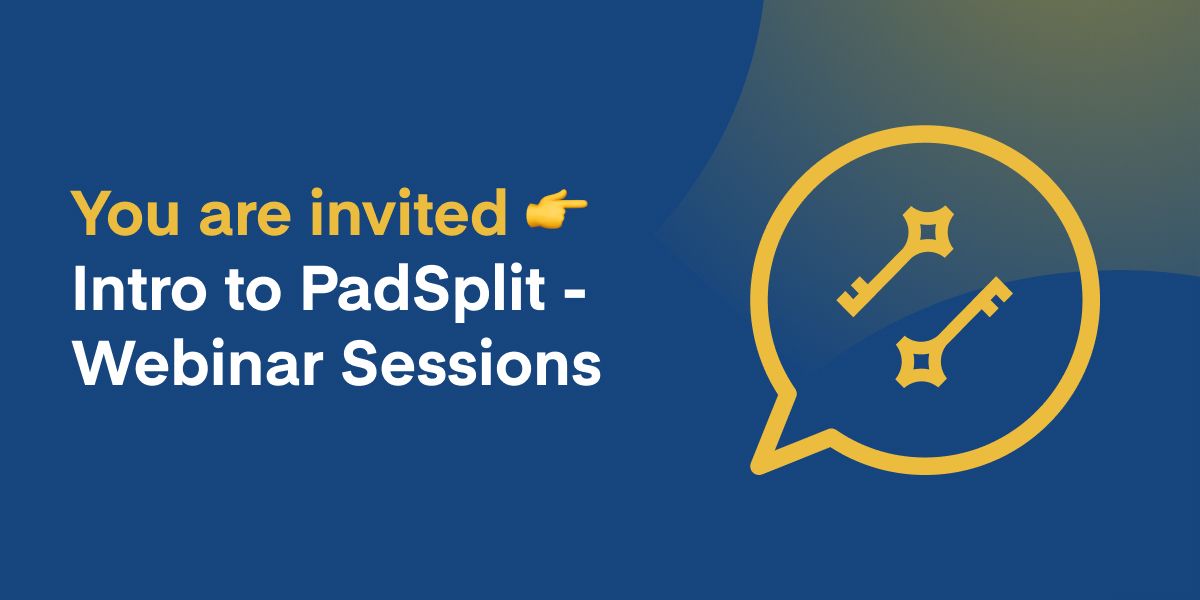 You are invited 👉
Intro to PadSplit - Webinar Sessions